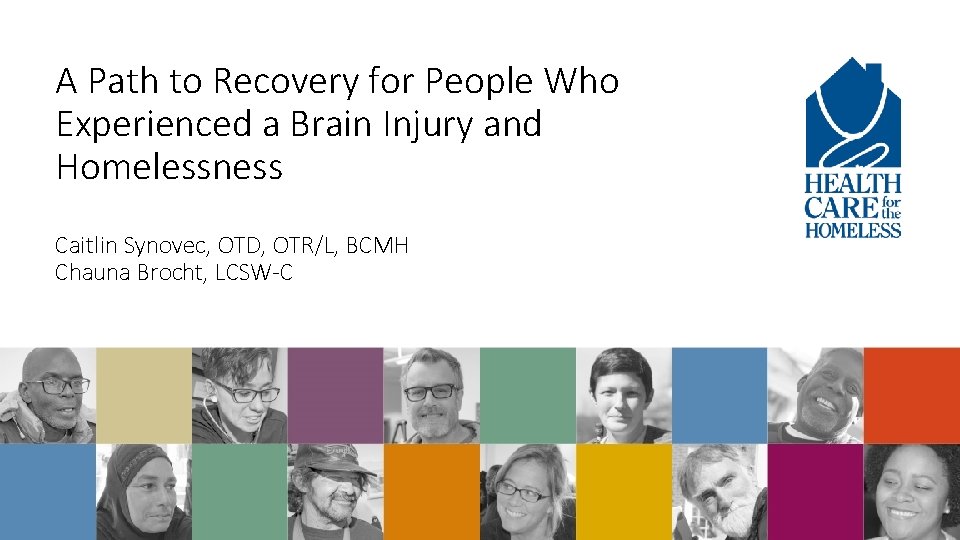 A Path to Recovery for People Who Experienced a Brain Injury and Homelessness

Caitlin Synovec, OTD, OTR/L, BCMH
Chauna Brocht, LCSW-C

HEALTH CARE for the HOMELESS